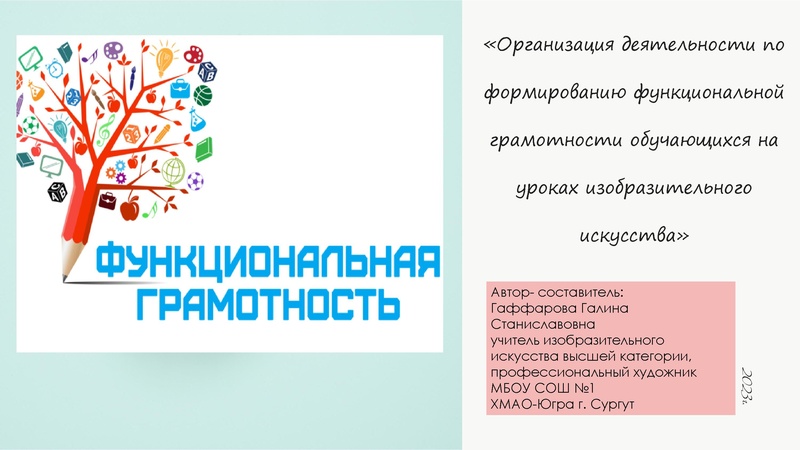 ФУНКЦИОНАЛЬНАЯ ГРАМОТНОСТЬ

«Организация деятельности по формированию функциональной грамотности обучающихся на уроках изобразительного искусства»

Автор- составитель:
Гаффарова Галина Станиславовна
учитель изобразительного искусства высшей категории, профессиональный художник
МБОУ СОШ №1
ХМАО-Югра г. Сургут

2023г.